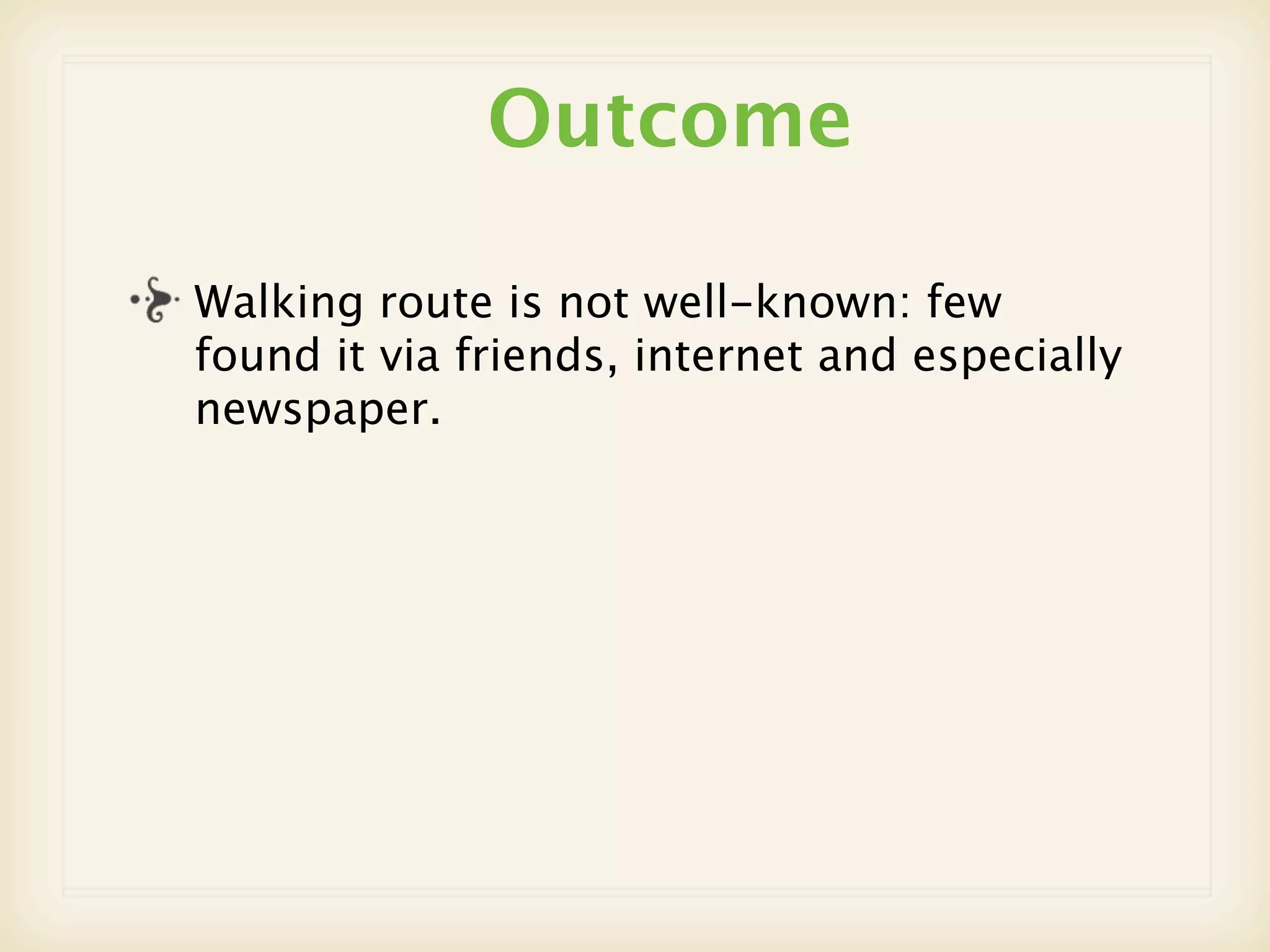 Outcome

Walking route is not well-known: few found it via friends, internet and especially newspaper.